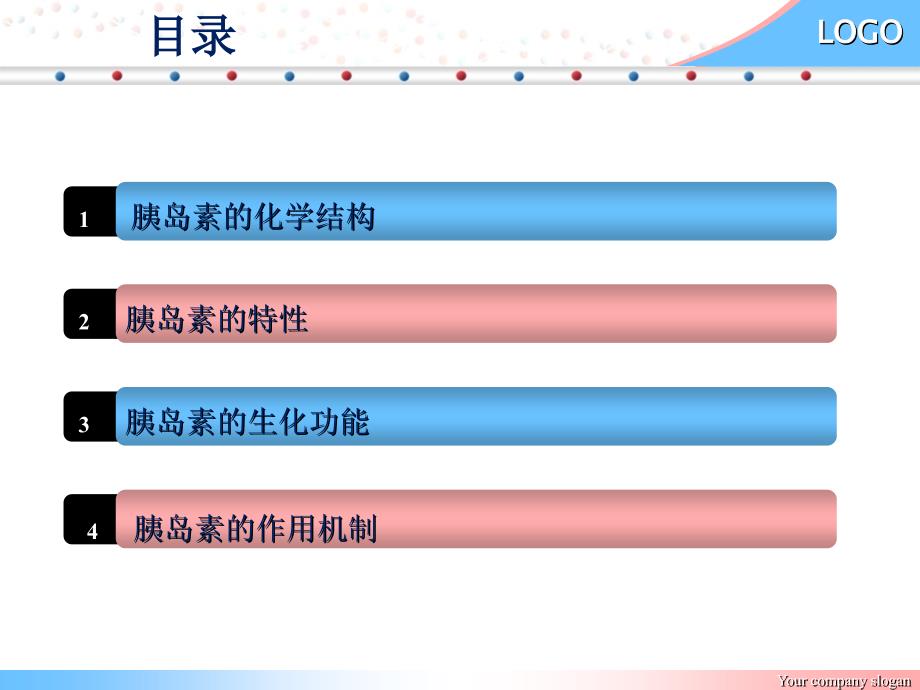 目录

LOGO

1 胰岛素的化学结构

2 胰岛素的特性

3 胰岛素的生化功能

4 胰岛素的作用机制

Your company slogan